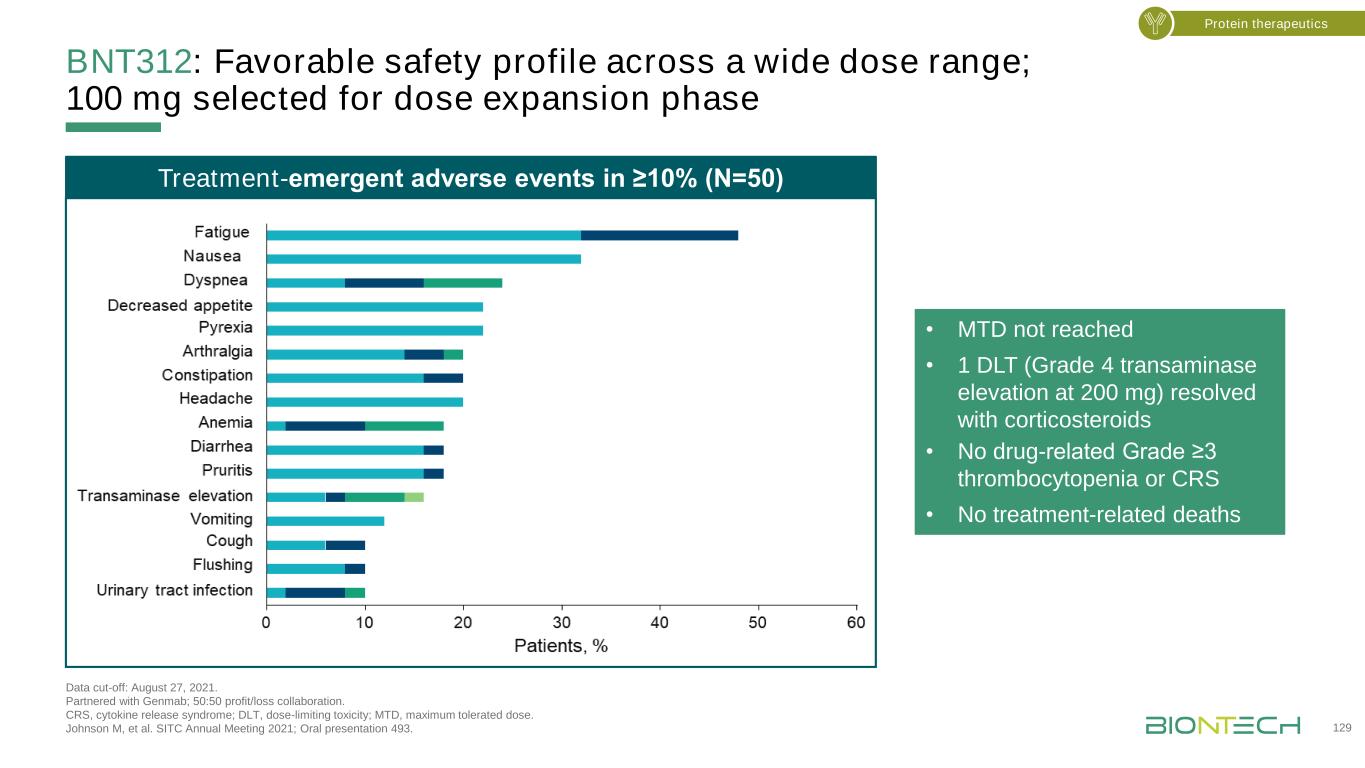 Protein therapeutics

BNT312: Favorable safety profile across a wide dose range; 100 mg selected for dose expansion phase

Treatment-emergent adverse events in ≥10% (N=50)

Fatigue
Nausea
Dyspnea
Decreased appetite
Pyrexia
Arthralgia
Constipation
Headache
Anemia
Diarrhea
Pruritis
Transaminase elevation
Vomiting
Cough
Flushing
Urinary tract infection

0 10 20 30 40 50 60
Patients, %

• MTD not reached
• 1 DLT (Grade 4 transaminase elevation at 200 mg) resolved with corticosteroids
• No drug-related Grade ≥3 thrombocytopenia or CRS
• No treatment-related deaths

Data cut-off: August 27, 2021.
Partnered with Genmab; 50:50 profit/loss collaboration.
CRS, cytokine release syndrome; DLT, dose-limiting toxicity; MTD, maximum tolerated dose.
Johnson M, et al. SITC Annual Meeting 2021; Oral presentation 493.

BIONTECH 129